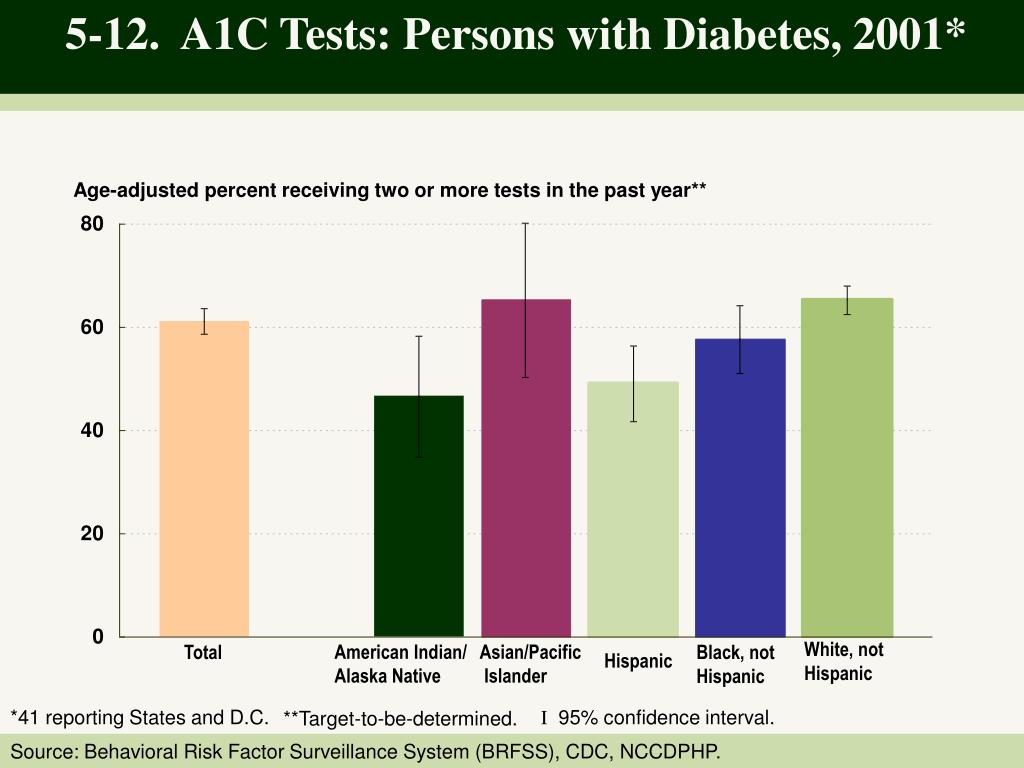 5-12. A1C Tests: Persons with Diabetes, 2001*

Age-adjusted percent receiving two or more tests in the past year**

80
60
40
20
0

Total
American Indian/ Alaska Native
Asian/Pacific Islander
Hispanic
Black, not Hispanic
White, not Hispanic

*41 reporting States and D.C. **Target-to-be-determined. I 95% confidence interval.

Source: Behavioral Risk Factor Surveillance System (BRFSS), CDC, NCCDPHP.